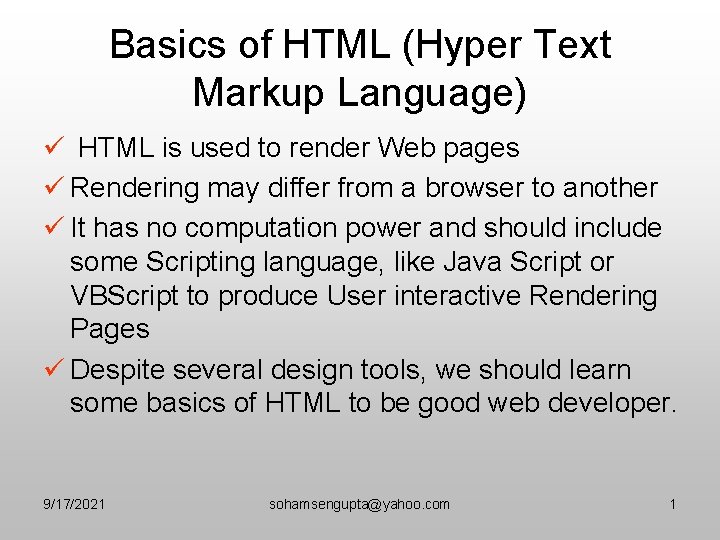 Basics of HTML (Hyper Text Markup Language)

✓ HTML is used to render Web pages

✓ Rendering may differ from a browser to another

✓ It has no computation power and should include some Scripting language, like Java Script or VBScript to produce User interactive Rendering Pages

✓ Despite several design tools, we should learn some basics of HTML to be good web developer.

9/17/2021

sohamsengupta@yahoo.com

1